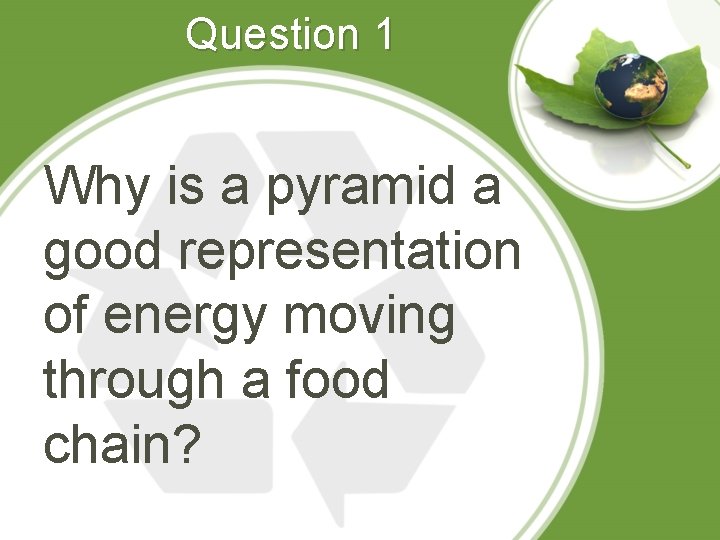 Question 1

Why is a pyramid a good representation of energy moving through a food chain?